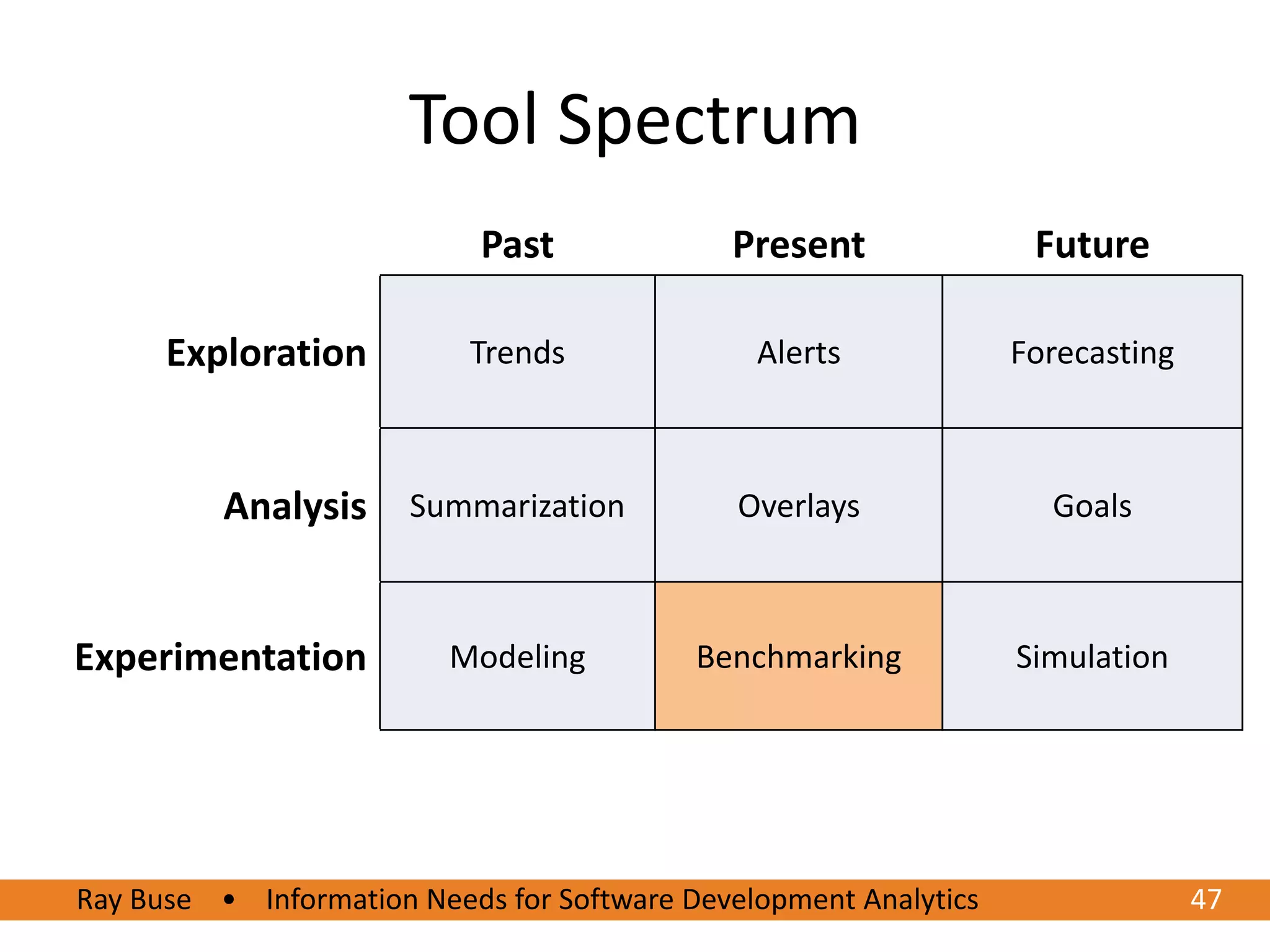 Tool Spectrum

| | Past | Present | Future |
|---|---|---|---|
| Exploration | Trends | Alerts | Forecasting |
| Analysis | Summarization | Overlays | Goals |
| Experimentation | Modeling | Benchmarking | Simulation |

Ray Buse • Information Needs for Software Development Analytics 47